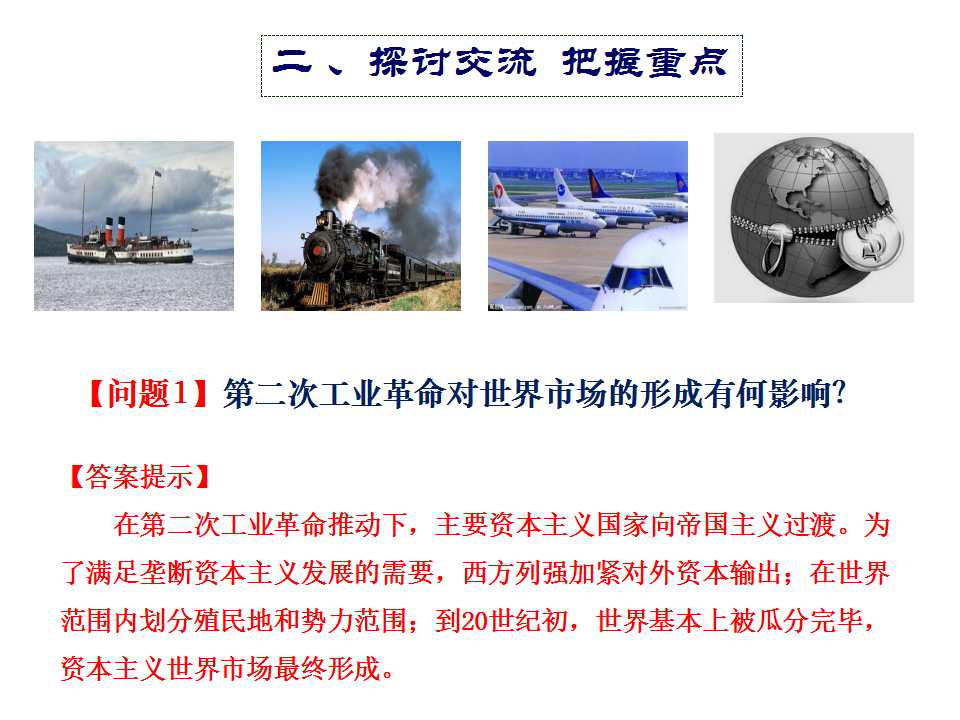 二、探讨交流 把握重点

【问题1】第二次工业革命对世界市场的形成有何影响?

【答案提示】

在第二次工业革命推动下，主要资本主义国家向帝国主义过渡。为了满足垄断资本主义发展的需要，西方列强加紧对外资本输出；在世界范围内划分殖民地和势力范围；到20世纪初，世界基本上被瓜分完毕，资本主义世界市场最终形成。